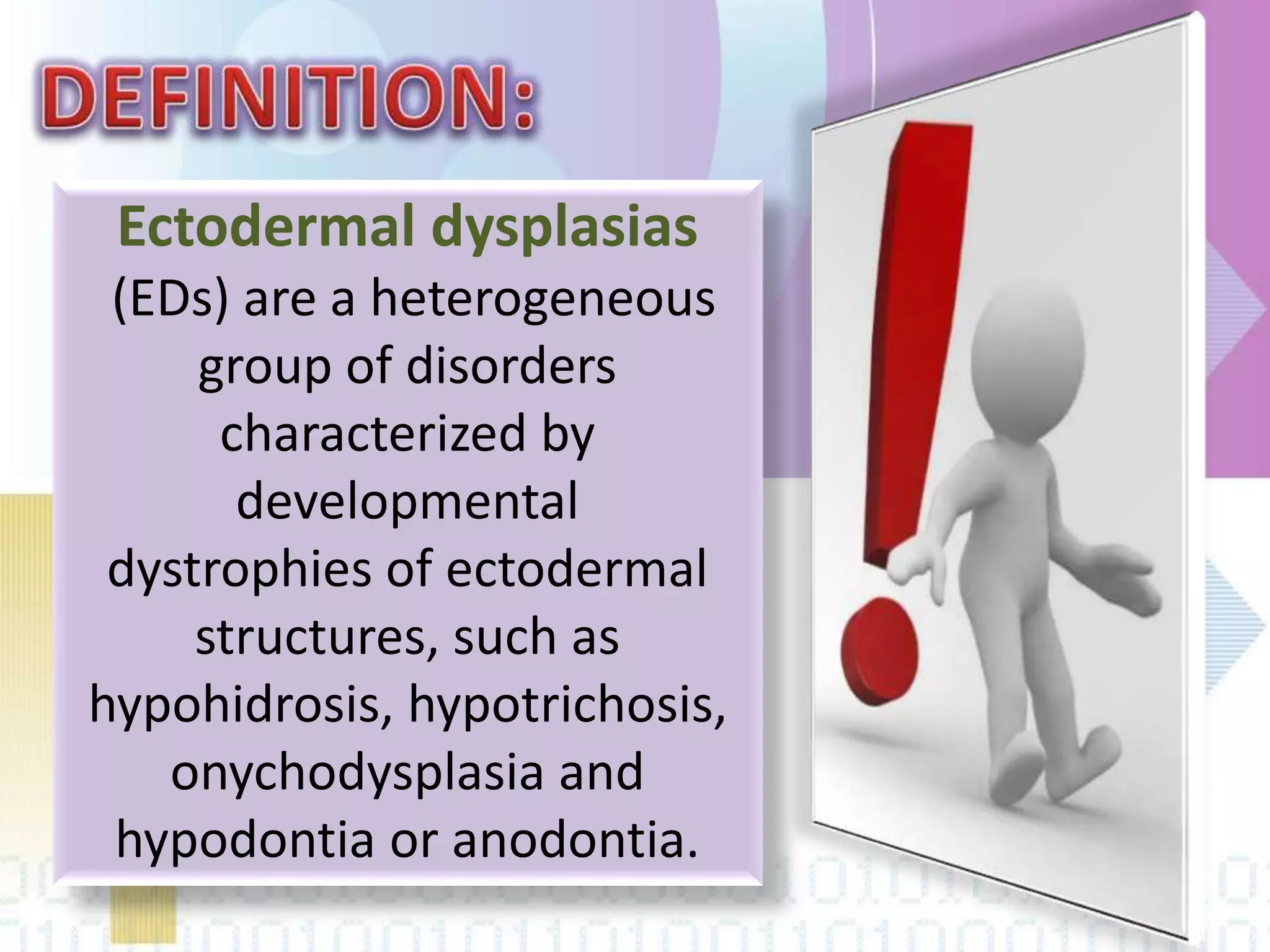 DEFINITION:

Ectodermal dysplasias (EDs) are a heterogeneous group of disorders characterized by developmental dystrophies of ectodermal structures, such as hypohidrosis, hypotrichosis, onychodysplasia and hypodontia or anodontia.